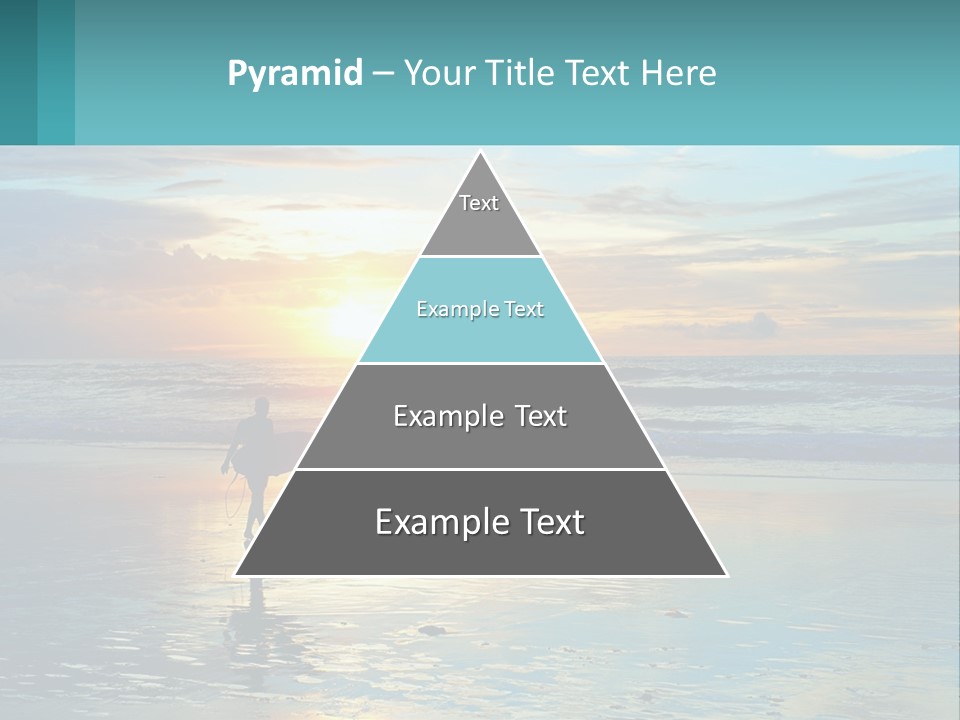 Pyramid – Your Title Text Here

Text

Example Text

Example Text

Example Text